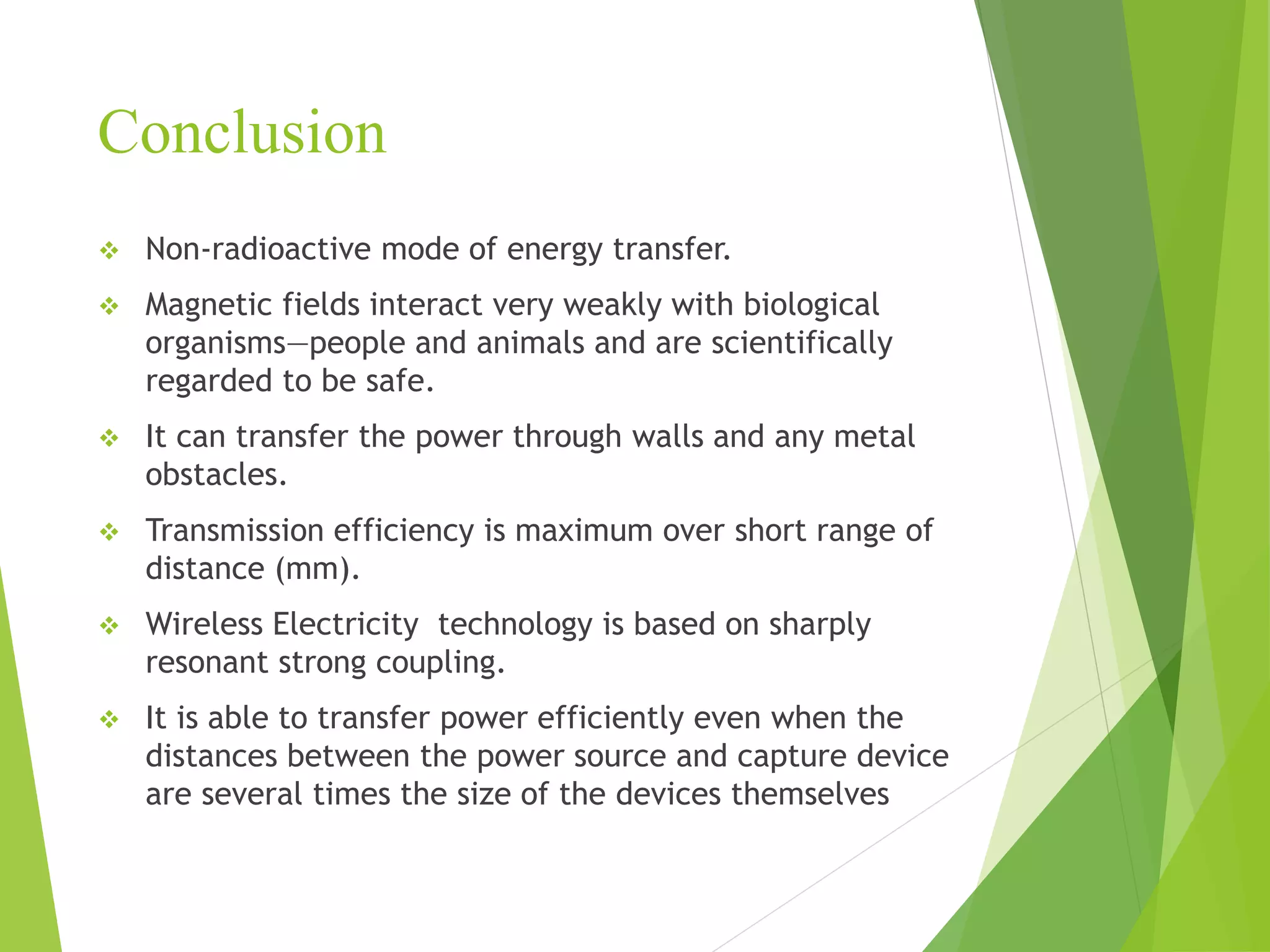 Conclusion

❖ Non-radioactive mode of energy transfer.

❖ Magnetic fields interact very weakly with biological organisms—people and animals and are scientifically regarded to be safe.

❖ It can transfer the power through walls and any metal obstacles.

❖ Transmission efficiency is maximum over short range of distance (mm).

❖ Wireless Electricity technology is based on sharply resonant strong coupling.

❖ It is able to transfer power efficiently even when the distances between the power source and capture device are several times the size of the devices themselves